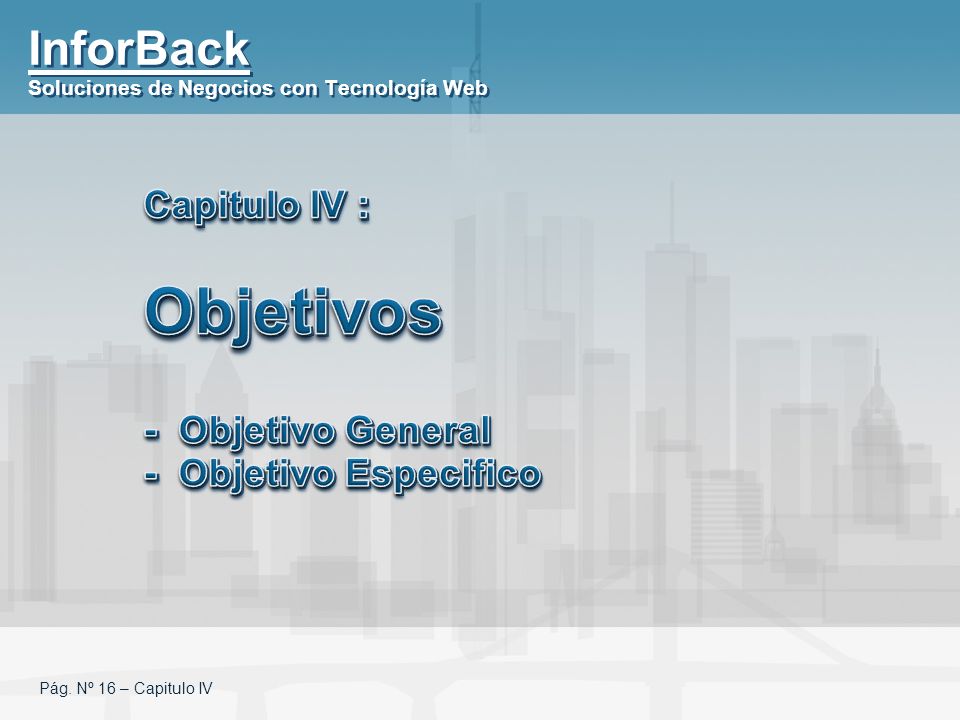 InforBack
Soluciones de Negocios con Tecnología Web

Capitulo IV :

Objetivos

- Objetivo General
- Objetivo Especifico

Pág. Nº 16 – Capitulo IV